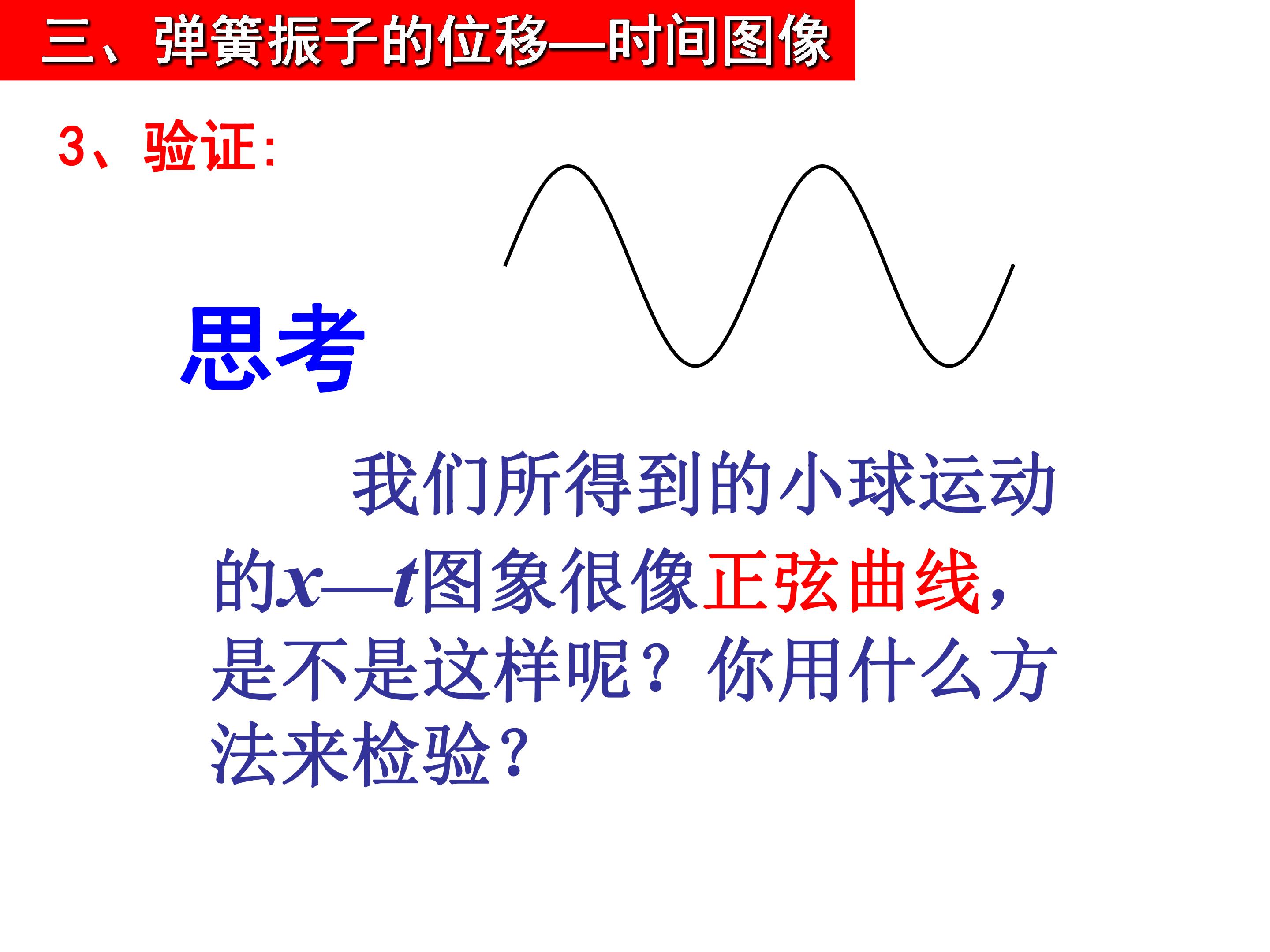 三、弹簧振子的位移—时间图像

3、验证:

思考

我们所得到的小球运动的$x$—$t$图象很像正弦曲线，是不是这样呢？你用什么方法来检验？